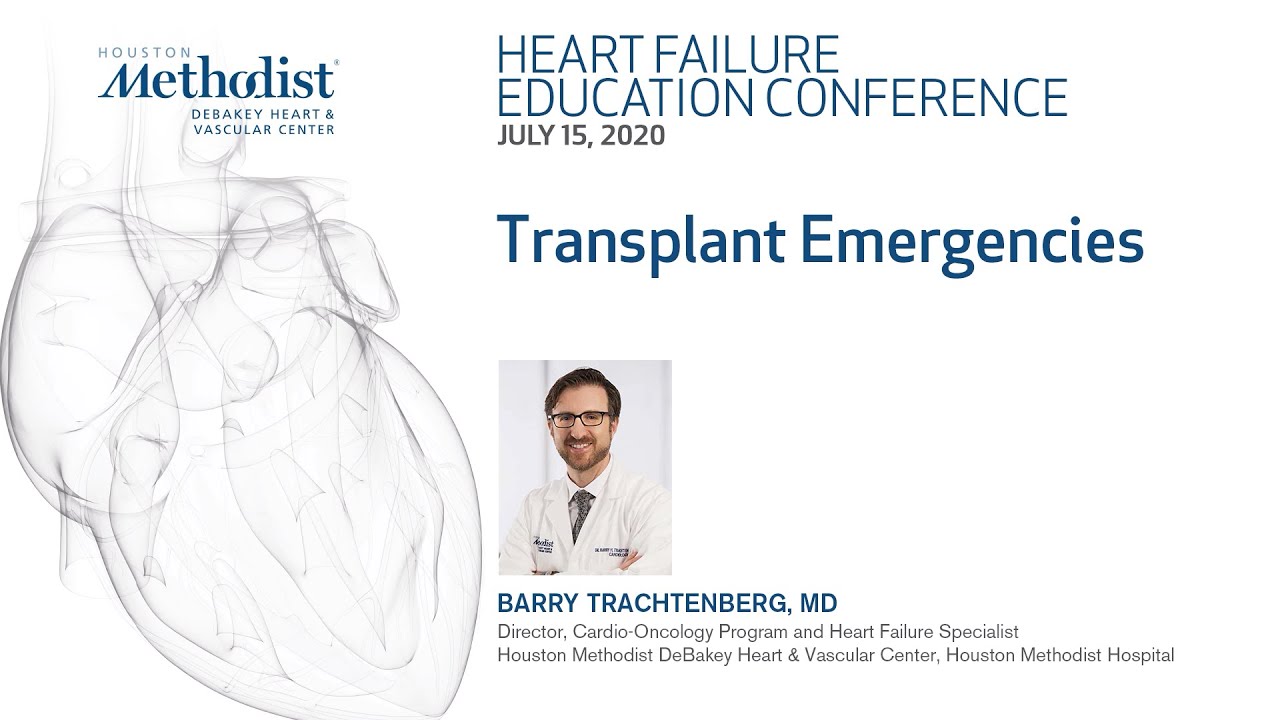 HOUSTON
Methodist®
DEBAKEY HEART & VASCULAR CENTER

HEART FAILURE EDUCATION CONFERENCE
JULY 15, 2020

Transplant Emergencies

BARRY TRACHTENBERG, MD
Director, Cardio-Oncology Program and Heart Failure Specialist
Houston Methodist DeBakey Heart & Vascular Center, Houston Methodist Hospital